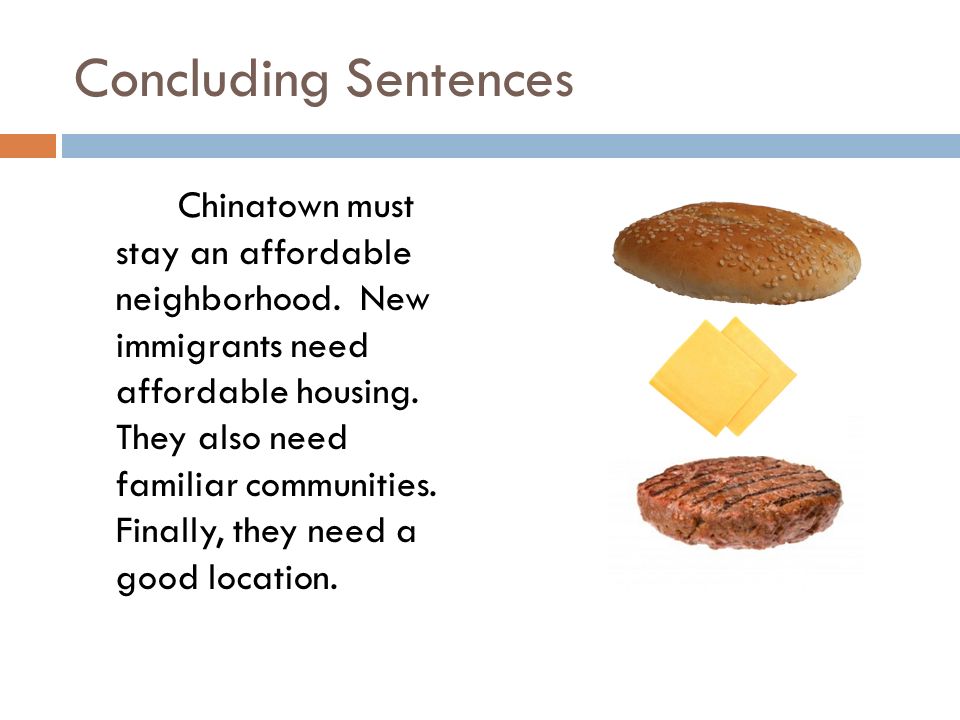 Concluding Sentences

Chinatown must stay an affordable neighborhood. New immigrants need affordable housing. They also need familiar communities. Finally, they need a good location.